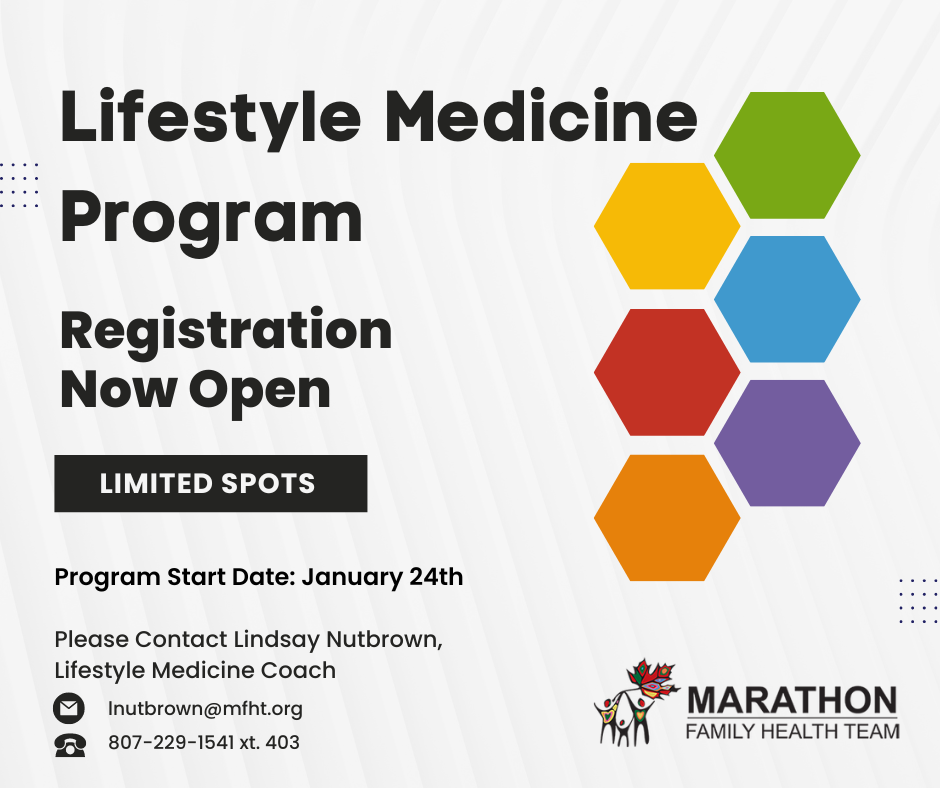 Lifestyle Medicine Program

Registration Now Open

LIMITED SPOTS

Program Start Date: January 24th

Please Contact Lindsay Nutbrown, Lifestyle Medicine Coach

lnutbrown@mfht.org

807-229-1541 xt. 403

MARATHON
FAMILY HEALTH TEAM